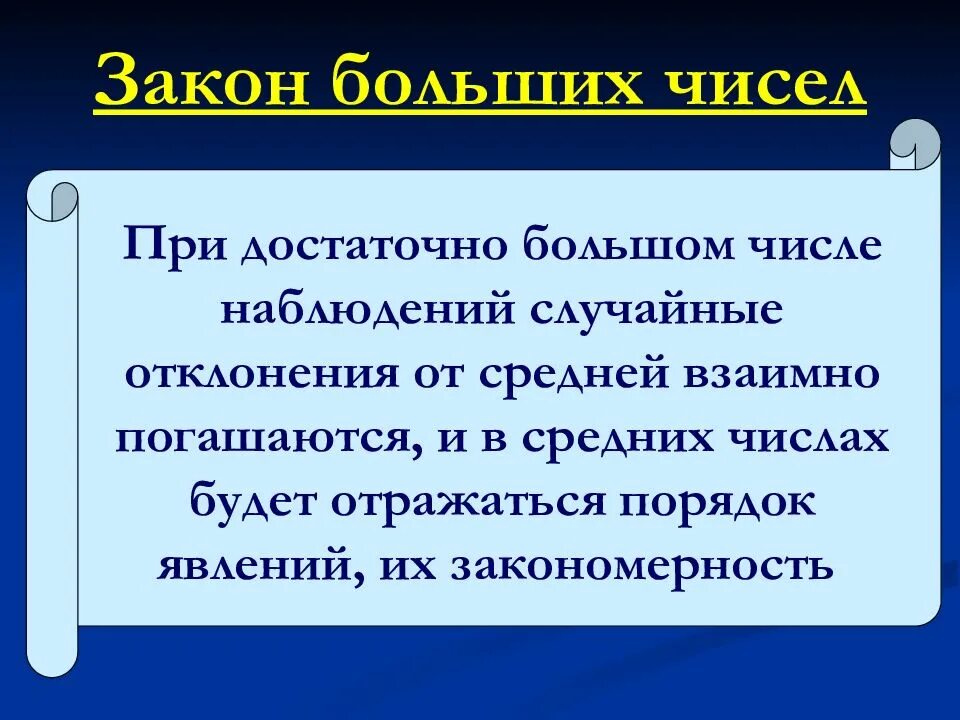 Закон больших чисел

При достаточно большом числе наблюдений случайные отклонения от средней взаимно погашаются, и в средних числах будет отражаться порядок явлений, их закономерность